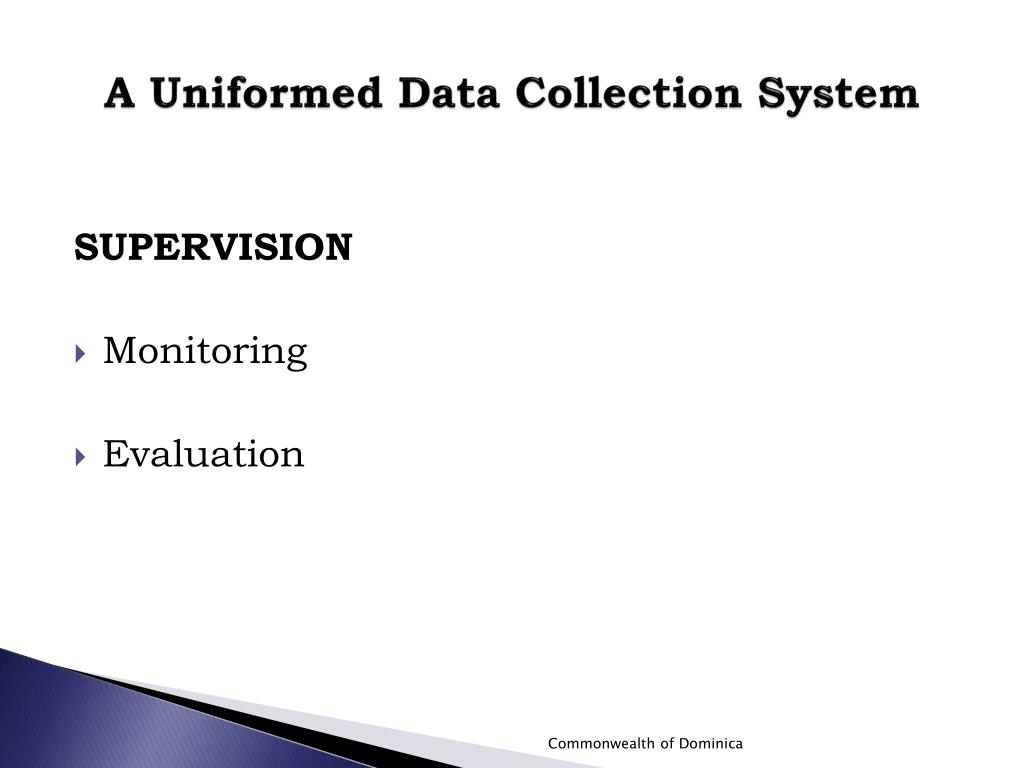 A Uniformed Data Collection System

SUPERVISION

Monitoring

Evaluation

Commonwealth of Dominica